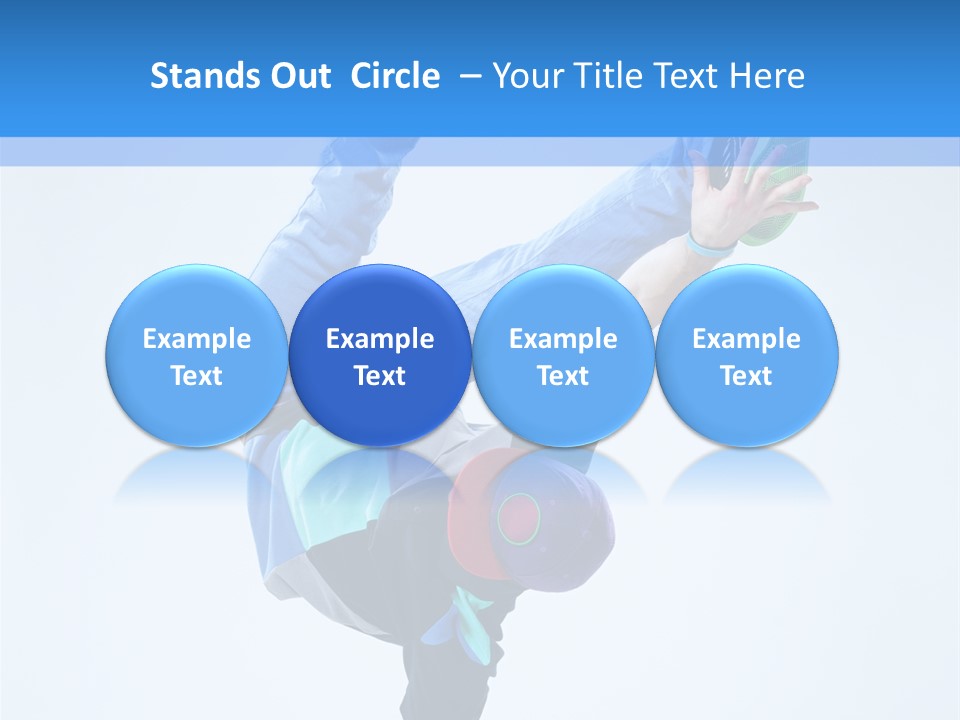 Stands Out Circle – Your Title Text Here

Example Text

Example Text

Example Text

Example Text